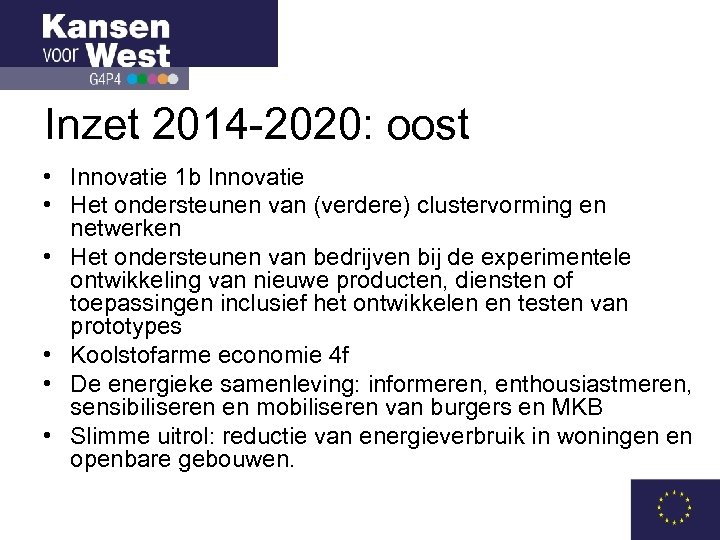 Kansen voor West
G4P4

Inzet 2014-2020: oost

• Innovatie 1b Innovatie
• Het ondersteunen van (verdere) clustervorming en netwerken
• Het ondersteunen van bedrijven bij de experimentele ontwikkeling van nieuwe producten, diensten of toepassingen inclusief het ontwikkelen en testen van prototypes
• Koolstofarme economie 4f
• De energieke samenleving: informeren, enthousiastmeren, sensibiliseren en mobiliseren van burgers en MKB
• Slimme uitrol: reductie van energieverbruik in woningen en openbare gebouwen.